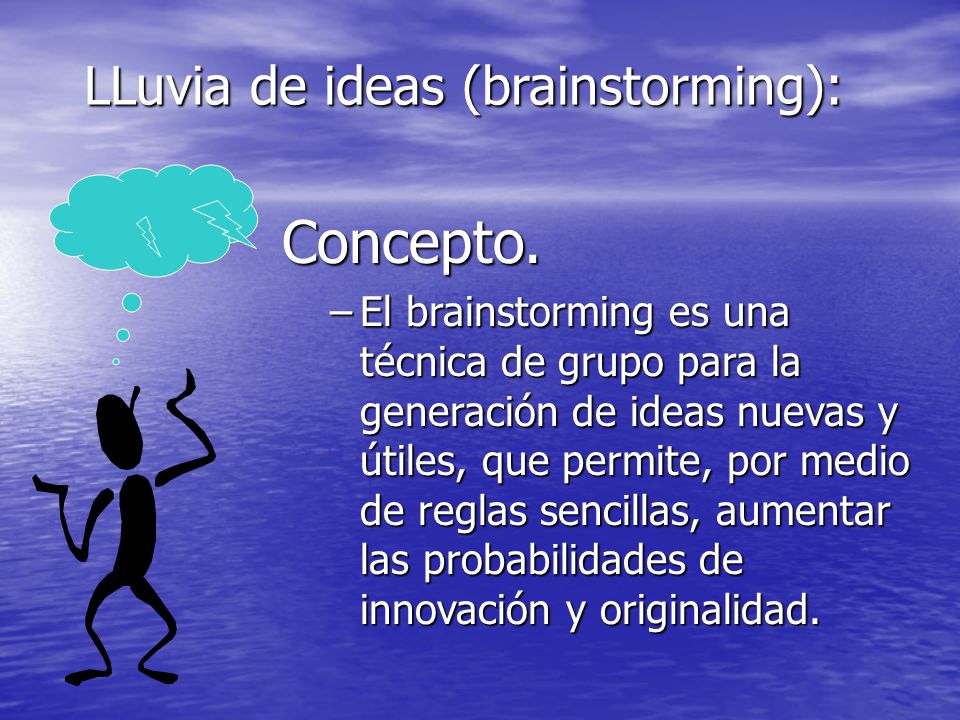 LLuvia de ideas (brainstorming):

Concepto.

– El brainstorming es una técnica de grupo para la generación de ideas nuevas y útiles, que permite, por medio de reglas sencillas, aumentar las probabilidades de innovación y originalidad.